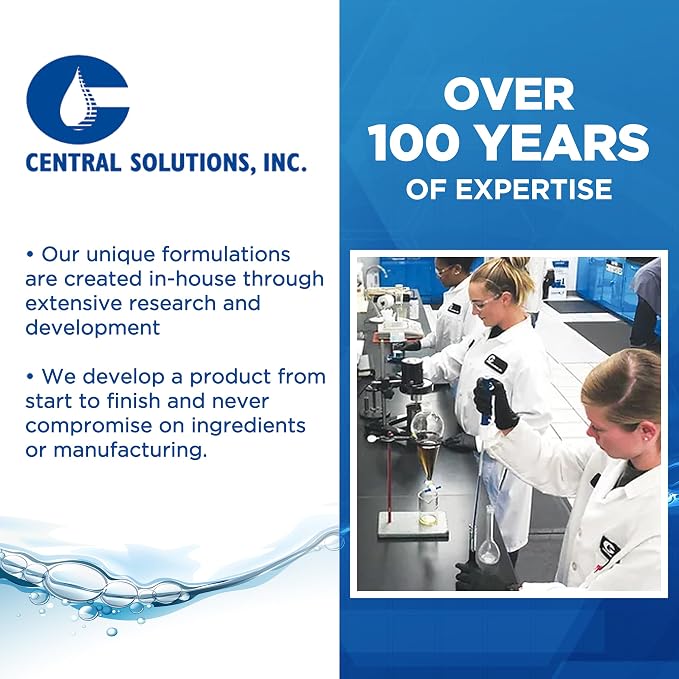 CENTRAL SOLUTIONS, INC.

• Our unique formulations are created in-house through extensive research and development

• We develop a product from start to finish and never compromise on ingredients or manufacturing.

OVER
100 YEARS
OF EXPERTISE